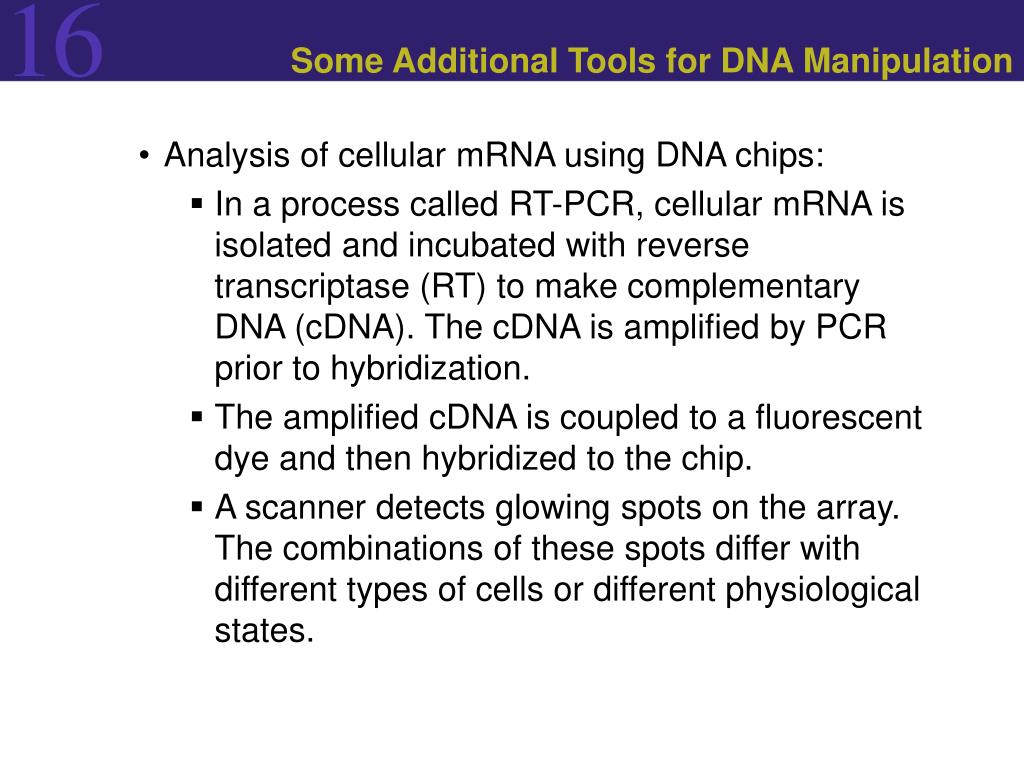 16

Some Additional Tools for DNA Manipulation

• Analysis of cellular mRNA using DNA chips:
▪ In a process called RT-PCR, cellular mRNA is isolated and incubated with reverse transcriptase (RT) to make complementary DNA (cDNA). The cDNA is amplified by PCR prior to hybridization.
▪ The amplified cDNA is coupled to a fluorescent dye and then hybridized to the chip.
▪ A scanner detects glowing spots on the array. The combinations of these spots differ with different types of cells or different physiological states.